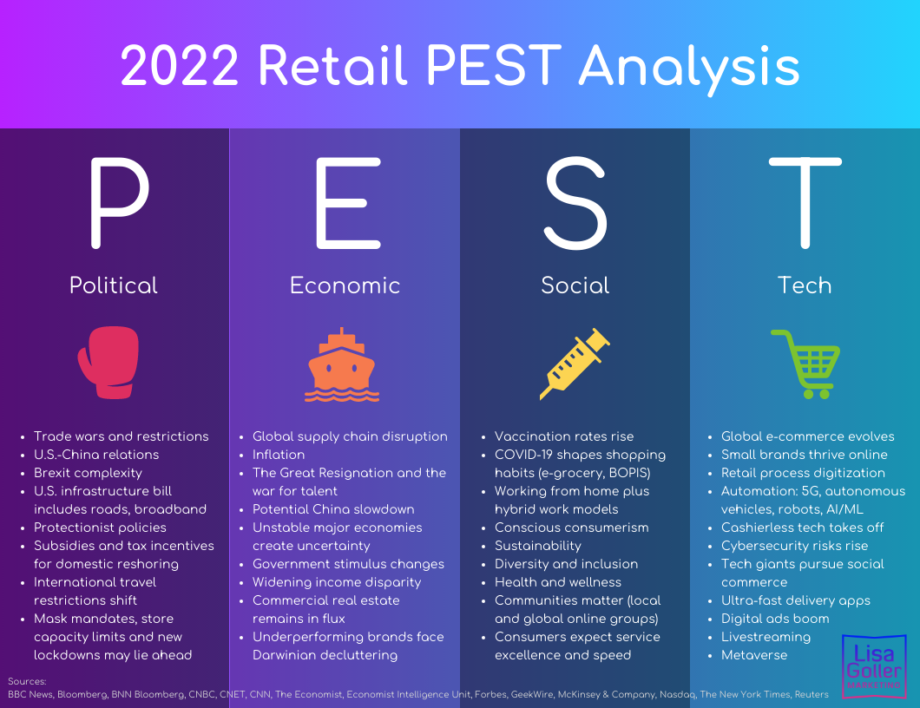 2022 Retail PEST Analysis

P
Political

- Trade wars and restrictions
- U.S.-China relations
- Brexit complexity
- U.S. infrastructure bill includes roads, broadband
- Protectionist policies
- Subsidies and tax incentives for domestic reshoring
- International travel restrictions shift
- Mask mandates, store capacity limits and new lockdowns may lie ahead

E
Economic

- Global supply chain disruption
- Inflation
- The Great Resignation and the war for talent
- Potential China slowdown
- Unstable major economies create uncertainty
- Government stimulus changes
- Widening income disparity
- Commercial real estate remains in flux
- Underperforming brands face Darwinian decluttering

S
Social

- Vaccination rates rise
- COVID-19 shapes shopping habits (e-grocery, BOPIS)
- Working from home plus hybrid work models
- Conscious consumerism
- Sustainability
- Diversity and inclusion
- Health and wellness
- Communities matter (local and global online groups)
- Consumers expect service excellence and speed

T
Tech

- Global e-commerce evolves
- Small brands thrive online
- Retail process digitization
- Automation: 5G, autonomous vehicles, robots, AI/ML
- Cashierless tech takes off
- Cybersecurity risks rise
- Tech giants pursue social commerce
- Ultra-fast delivery apps
- Digital ads boom
- Livestreaming
- Metaverse

Lisa Goller MARKETING

Sources:
BBC News, Bloomberg, BNN Bloomberg, CNBC, CNET, CNN, The Economist, Economist Intelligence Unit, Forbes, GeekWire, McKinsey & Company, Nasdaq, The New York Times, Reuters